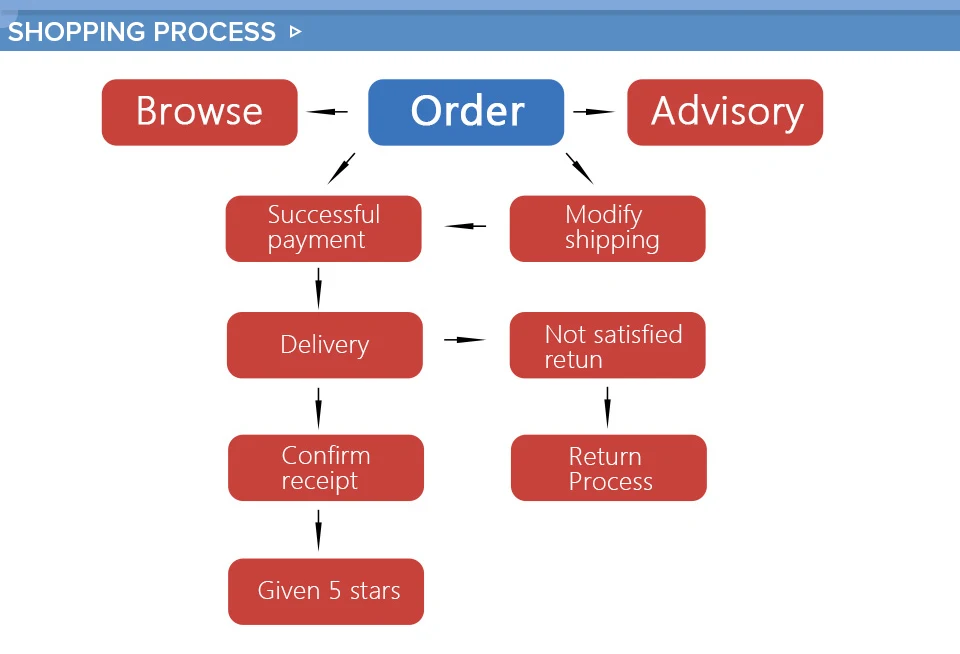 SHOPPING PROCESS ▷

Browse

Order

Advisory

Successful payment

Modify shipping

Delivery

Not satisfied retun

Confirm receipt

Return Process

Given 5 stars